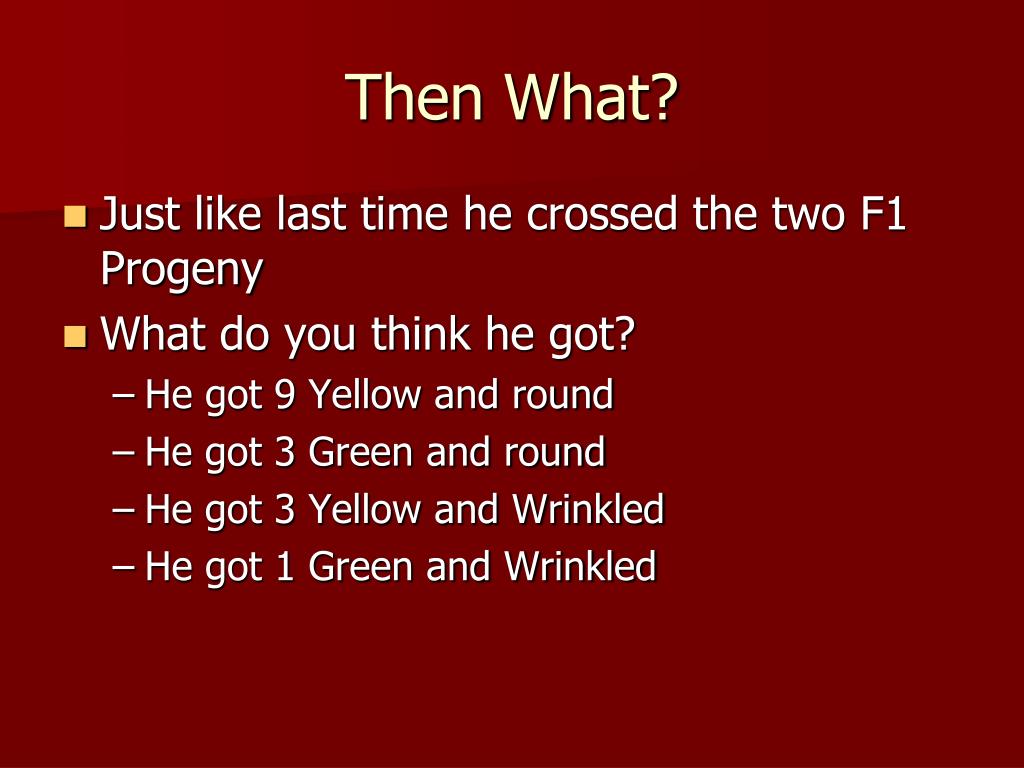 Then What?

Just like last time he crossed the two F1 Progeny

What do you think he got?

– He got 9 Yellow and round

– He got 3 Green and round

– He got 3 Yellow and Wrinkled

– He got 1 Green and Wrinkled